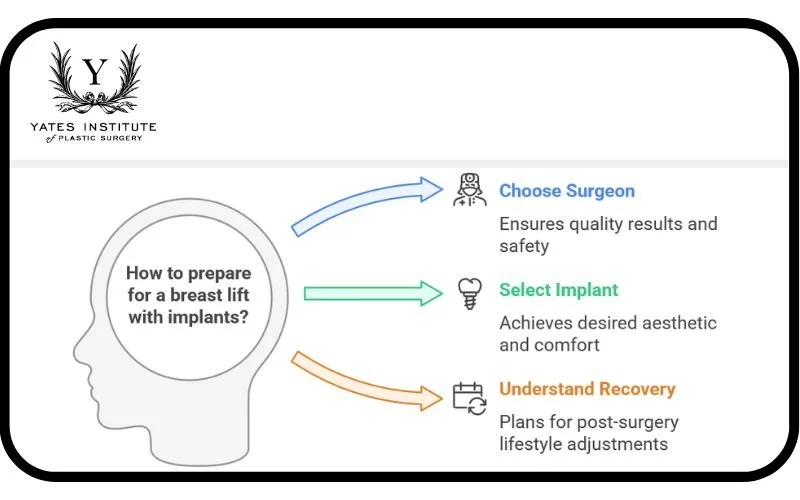 Y
YATES INSTITUTE
of PLASTIC SURGERY

How to prepare for a breast lift with implants?

Choose Surgeon
Ensures quality results and safety

Select Implant
Achieves desired aesthetic and comfort

Understand Recovery
Plans for post-surgery lifestyle adjustments